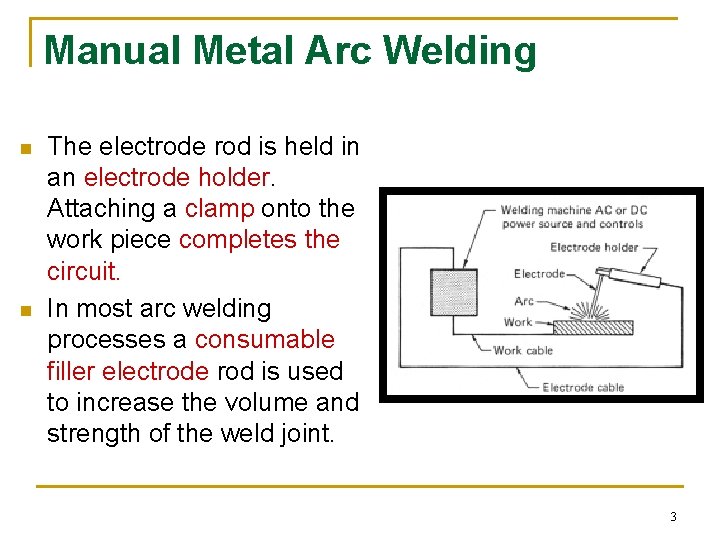 Manual Metal Arc Welding

The electrode rod is held in an electrode holder. Attaching a clamp onto the work piece completes the circuit.

In most arc welding processes a consumable filler electrode rod is used to increase the volume and strength of the weld joint.

Welding machine AC or DC power source and controls
Electrode holder
Electrode
Arc
Work
Work cable
Electrode cable

3